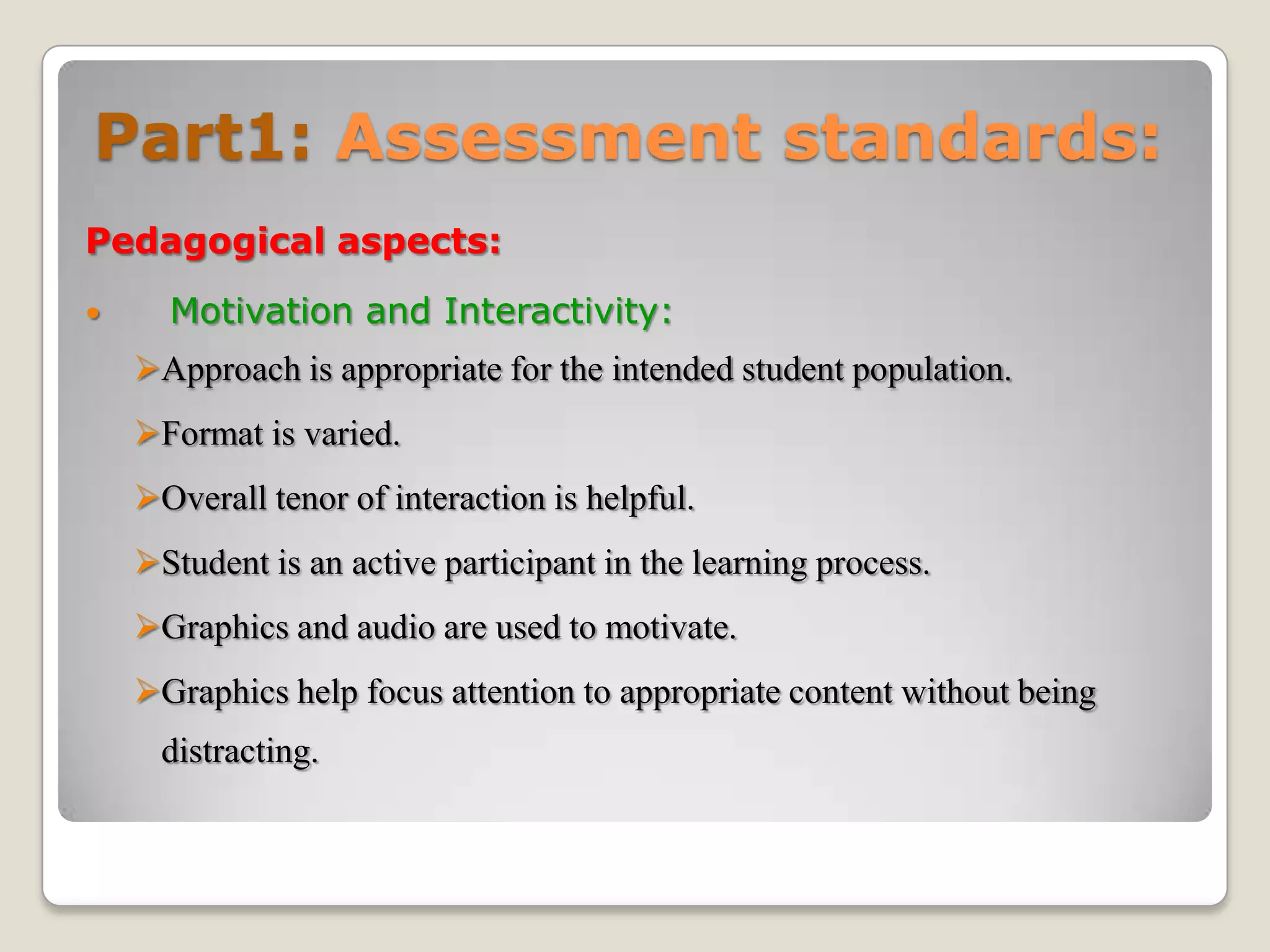 Part1: Assessment standards:

Pedagogical aspects:

• Motivation and Interactivity:

➢Approach is appropriate for the intended student population.

➢Format is varied.

➢Overall tenor of interaction is helpful.

➢Student is an active participant in the learning process.

➢Graphics and audio are used to motivate.

➢Graphics help focus attention to appropriate content without being distracting.